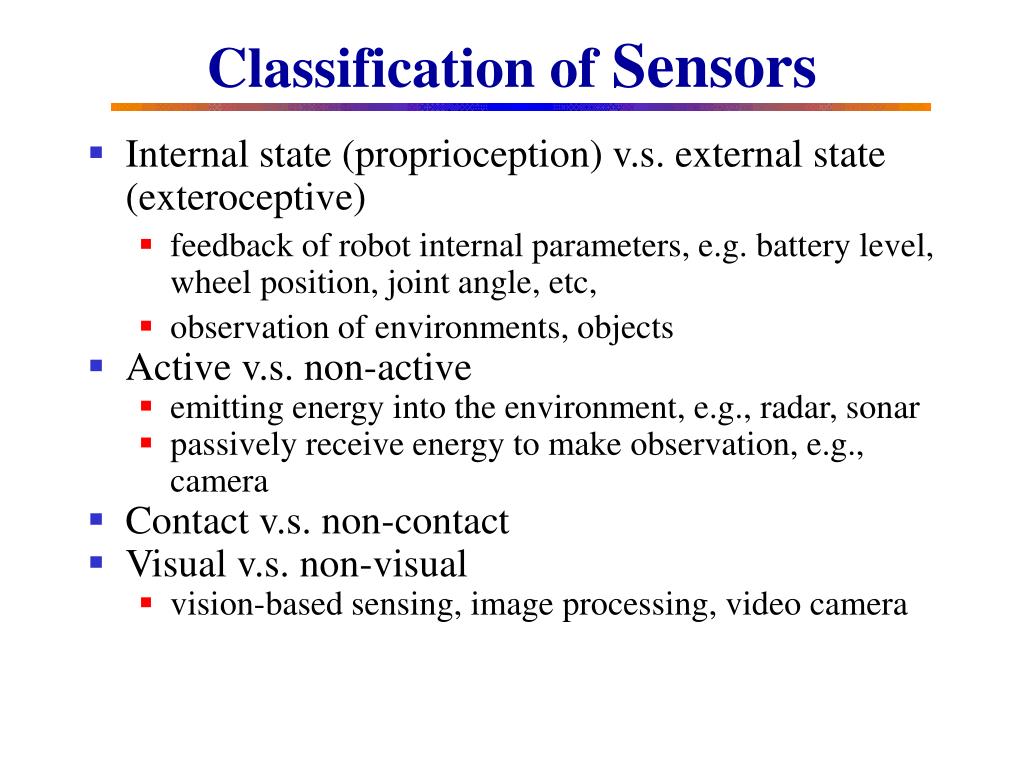 Classification of Sensors

- Internal state (proprioception) v.s. external state (exteroceptive)
  - feedback of robot internal parameters, e.g. battery level, wheel position, joint angle, etc,
  - observation of environments, objects
- Active v.s. non-active
  - emitting energy into the environment, e.g., radar, sonar
  - passively receive energy to make observation, e.g., camera
- Contact v.s. non-contact
- Visual v.s. non-visual
  - vision-based sensing, image processing, video camera